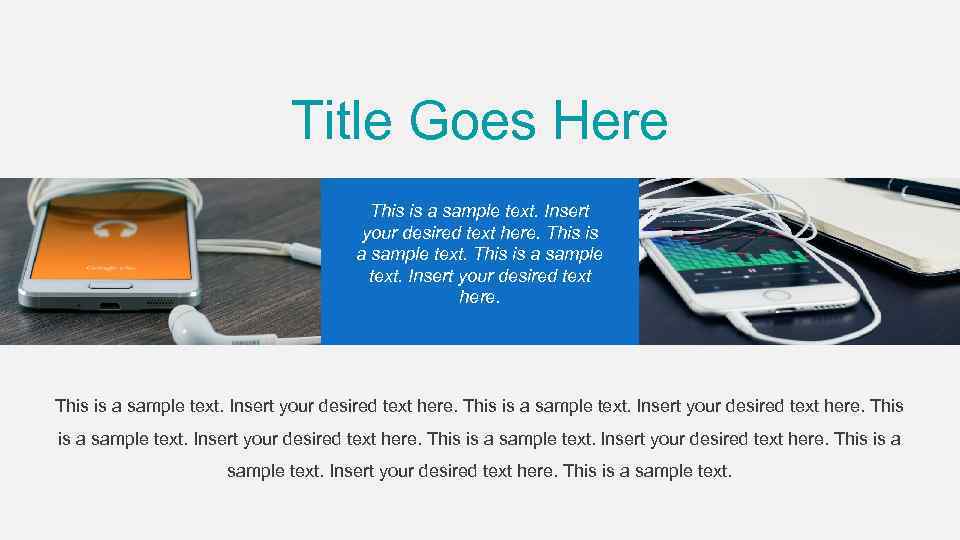 Title Goes Here

This is a sample text. Insert your desired text here. This is a sample text. This is a sample text. Insert your desired text here.

This is a sample text. Insert your desired text here. This is a sample text. Insert your desired text here. This is a sample text. Insert your desired text here. This is a sample text. Insert your desired text here. This is a sample text. Insert your desired text here. This is a sample text.